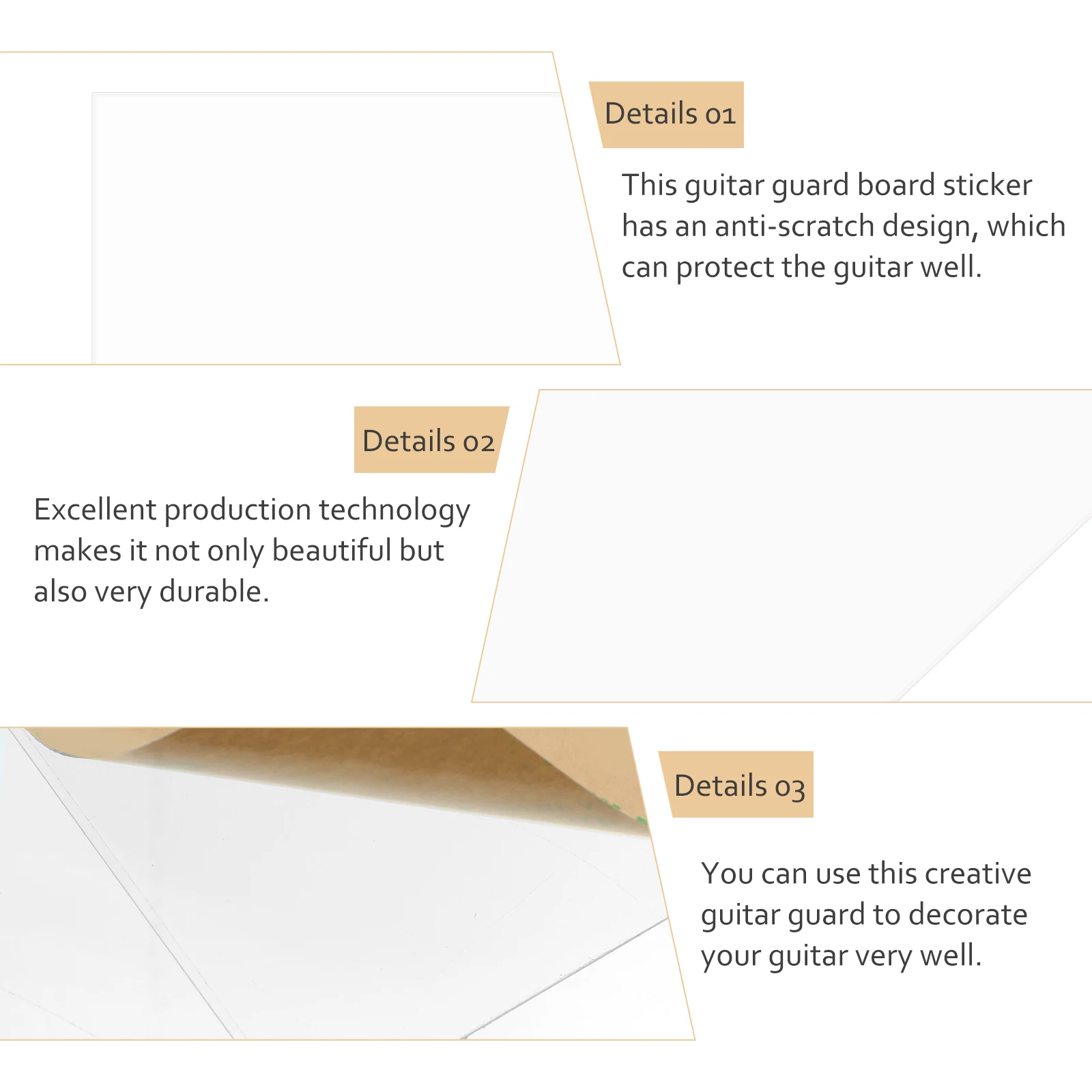 Details 01

This guitar guard board sticker has an anti-scratch design, which can protect the guitar well.

Details 02

Excellent production technology makes it not only beautiful but also very durable.

Details 03

You can use this creative guitar guard to decorate your guitar very well.